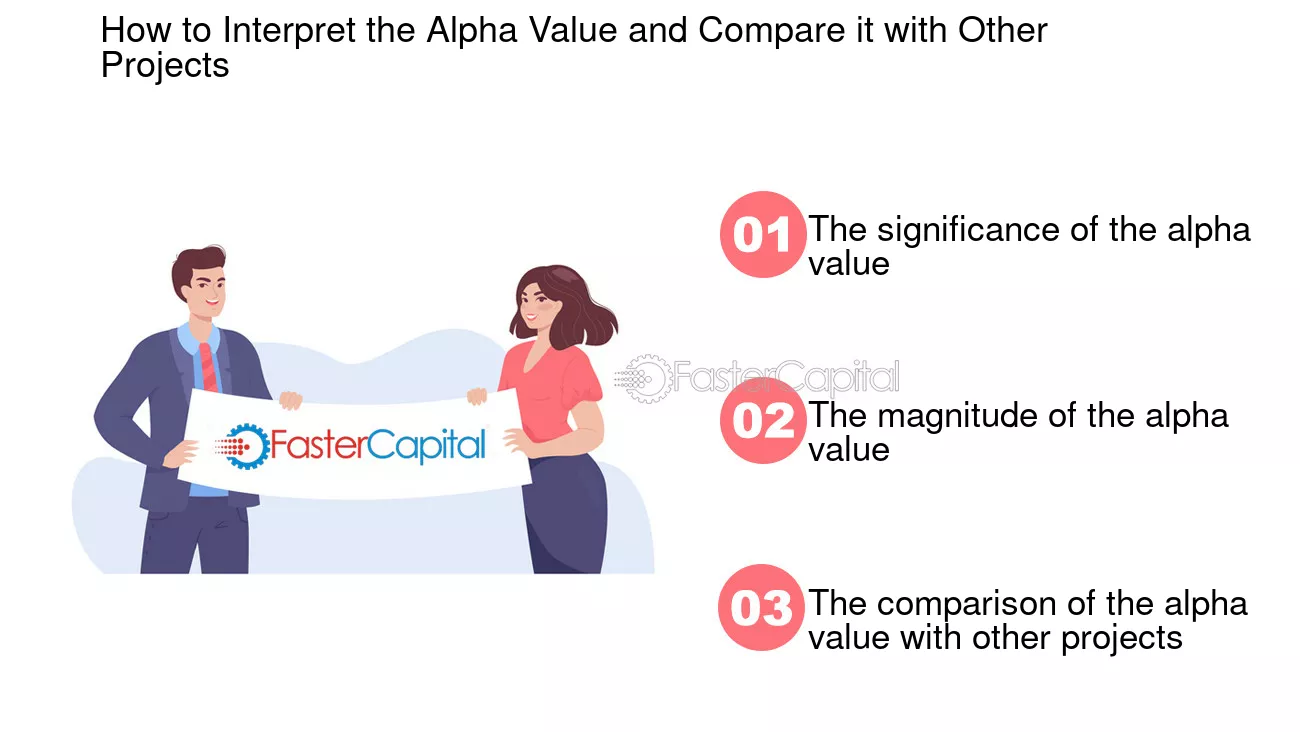 How to Interpret the Alpha Value and Compare it with Other Projects

FasterCapital

01 The significance of the alpha value

02 The magnitude of the alpha value

03 The comparison of the alpha value with other projects

FasterCapital